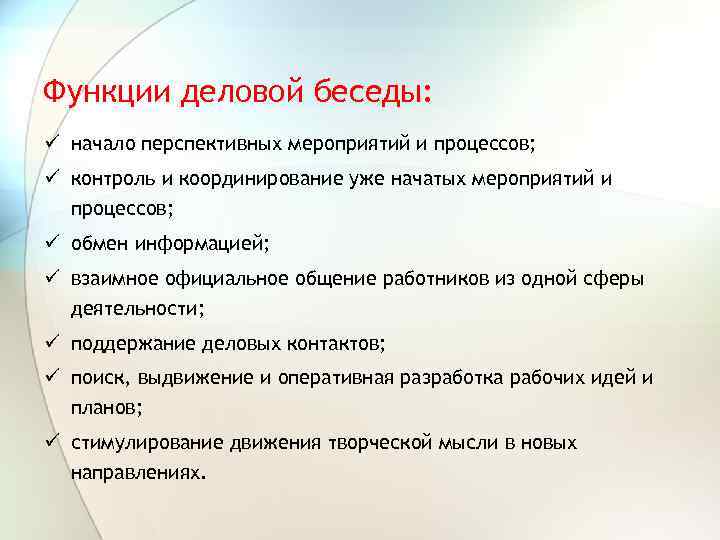 Функции деловой беседы:

✓ начало перспективных мероприятий и процессов;
✓ контроль и координирование уже начатых мероприятий и процессов;
✓ обмен информацией;
✓ взаимное официальное общение работников из одной сферы деятельности;
✓ поддержание деловых контактов;
✓ поиск, выдвижение и оперативная разработка рабочих идей и планов;
✓ стимулирование движения творческой мысли в новых направлениях.